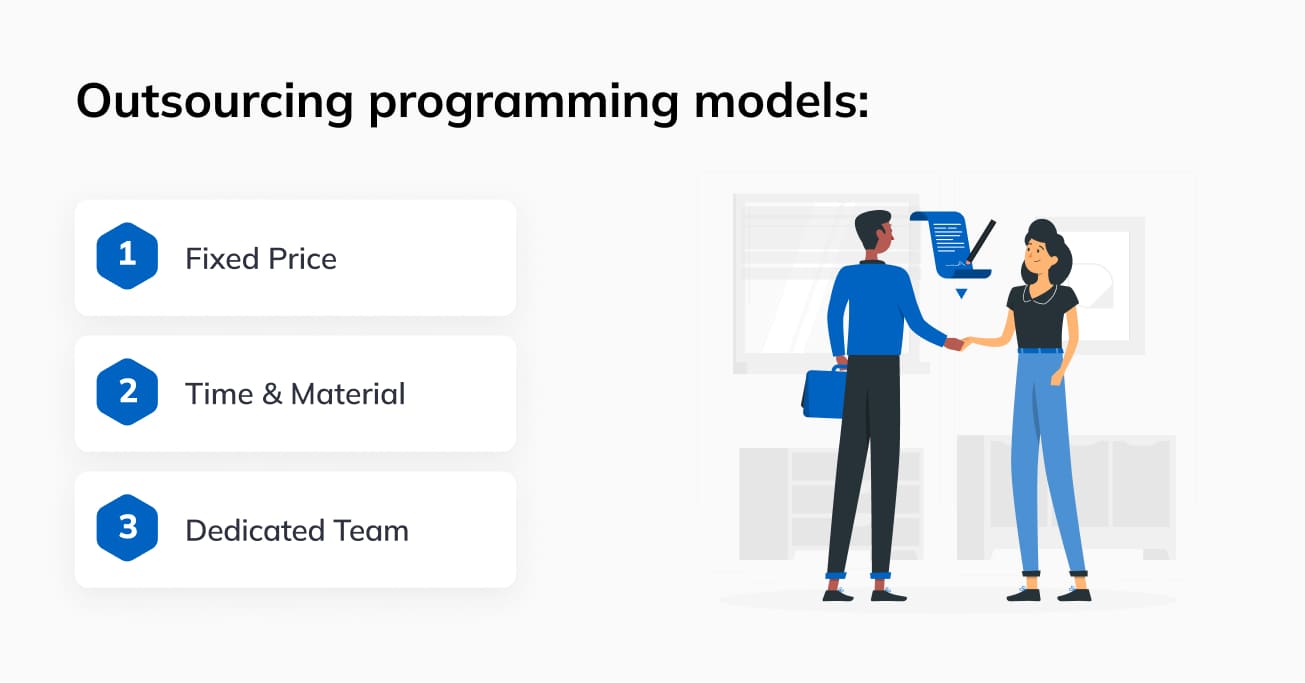 Outsourcing programming models:

1 Fixed Price

2 Time & Material

3 Dedicated Team